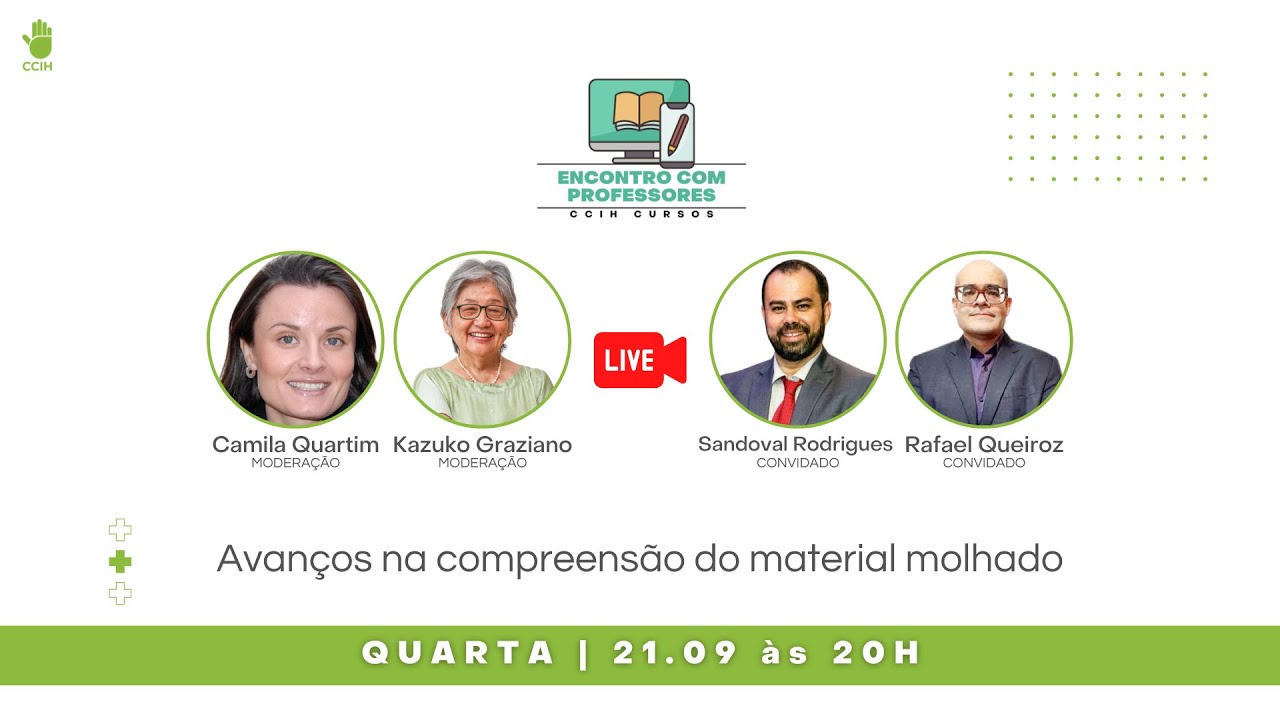 CCIH

ENCONTRO COM PROFESSORES
CCIH CURSOS

Camila Quartim
MODERAÇÃO

Kazuko Graziano
MODERAÇÃO

LIVE

Sandoval Rodrigues
CONVIDADO

Rafael Queiroz
CONVIDADO

Avanços na compreensão do material molhado

QUARTA | 21.09 às 20H